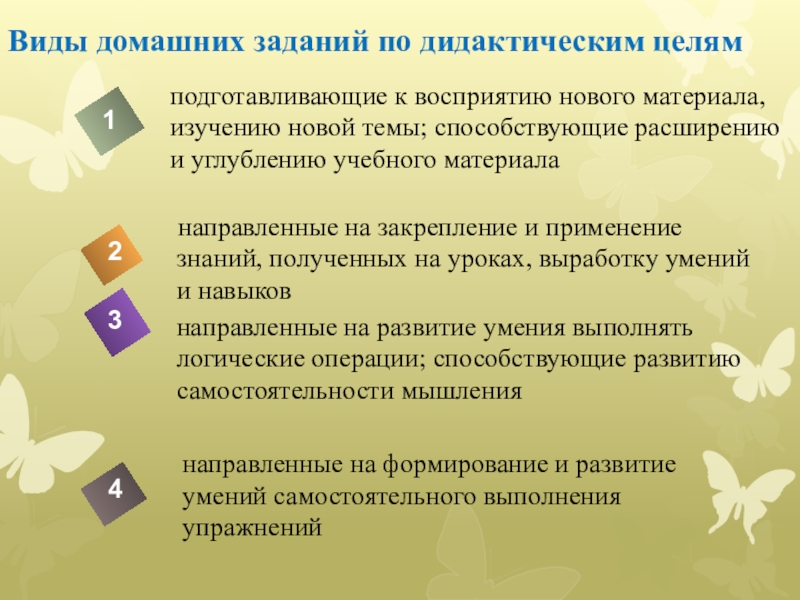 Виды домашних заданий по дидактическим целям

1

подготавливающие к восприятию нового материала, изучению новой темы; способствующие расширению и углублению учебного материала

2

направленные на закрепление и применение знаний, полученных на уроках, выработку умений и навыков

3

направленные на развитие умения выполнять логические операции; способствующие развитию самостоятельности мышления

4

направленные на формирование и развитие умений самостоятельного выполнения упражнений